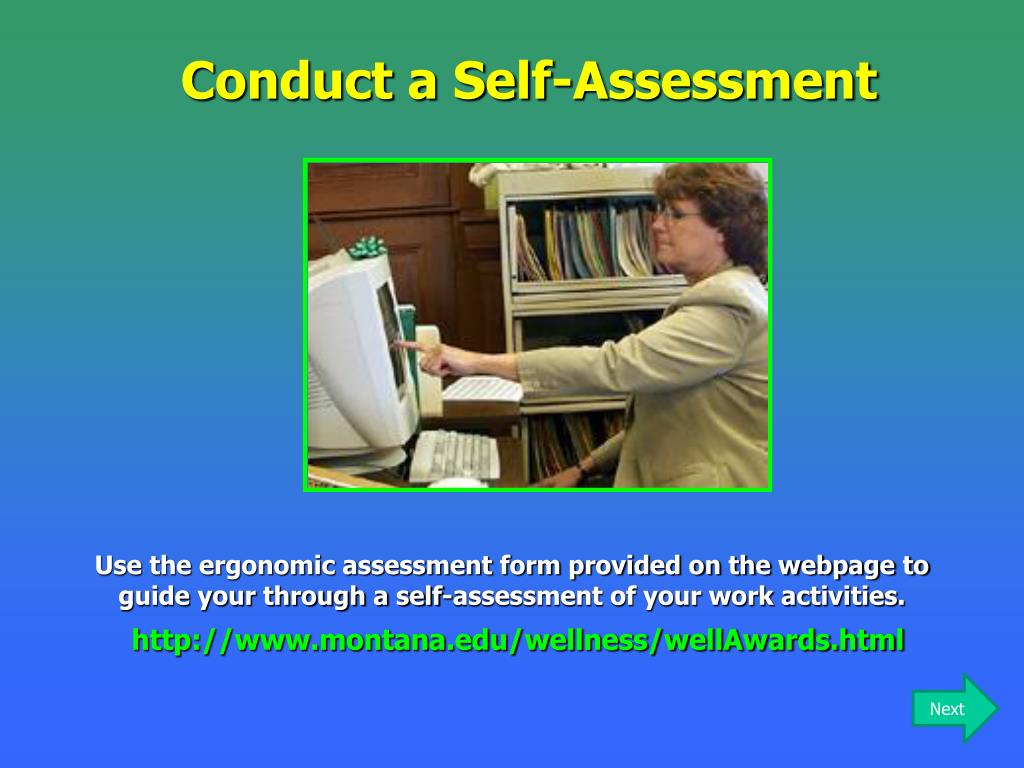 Conduct a Self-Assessment

Use the ergonomic assessment form provided on the webpage to guide your through a self-assessment of your work activities.

http://www.montana.edu/wellness/wellAwards.html

Next